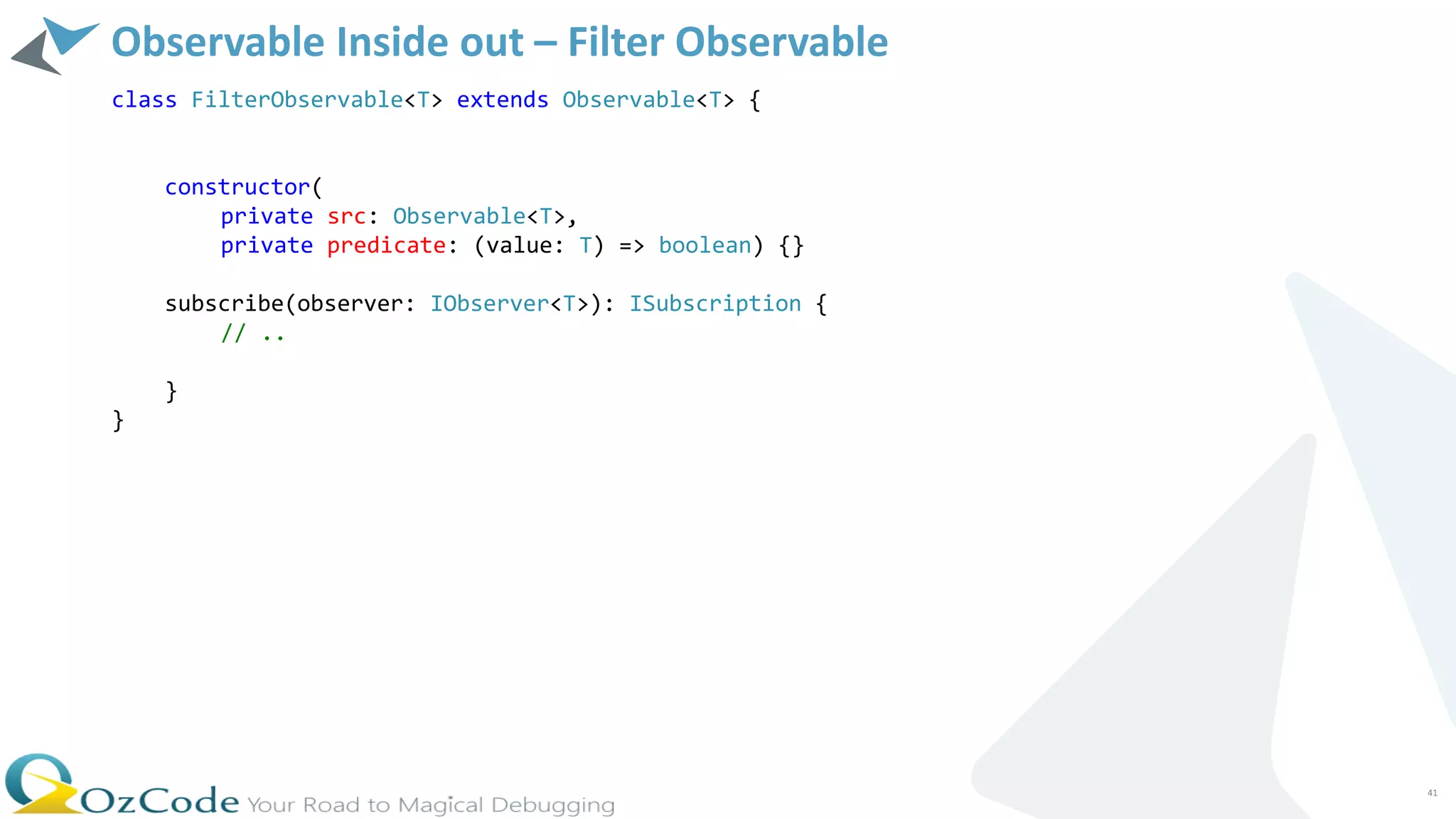 Observable Inside out – Filter Observable

class FilterObservable<T> extends Observable<T> {

    constructor(
        private src: Observable<T>,
        private predicate: (value: T) => boolean) {}

    subscribe(observer: IObserver<T>): ISubscription {
        // ..

    }
}

OzCode Your Road to Magical Debugging

41